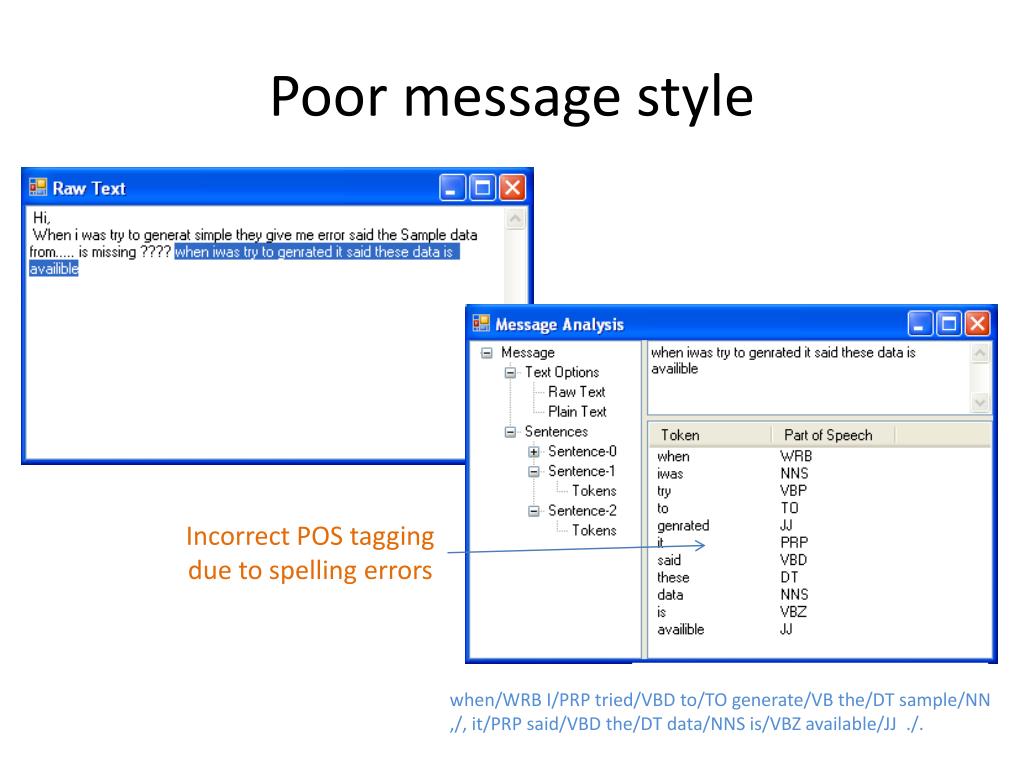 Poor message style

Raw Text

Hi,
When i was try to generat simple they give me error said the Sample data from..... is missing ???? when iwas try to genrated it said these data is availible

Message Analysis

Message
Text Options
Raw Text
Plain Text
Sentences
Sentence-0
Sentence-1
Tokens
Sentence-2
Tokens

when iwas try to genrated it said these data is availible

| Token | Part of Speech |
|---|---|
| when | WRB |
| iwas | NNS |
| try | VBP |
| to | TO |
| genrated | JJ |
| it | PRP |
| said | VBD |
| these | DT |
| data | NNS |
| is | VBZ |
| availible | JJ |

Incorrect POS tagging due to spelling errors

when/WRB I/PRP tried/VBD to/TO generate/VB the/DT sample/NN ,/, it/PRP said/VBD the/DT data/NNS is/VBZ available/JJ ./.